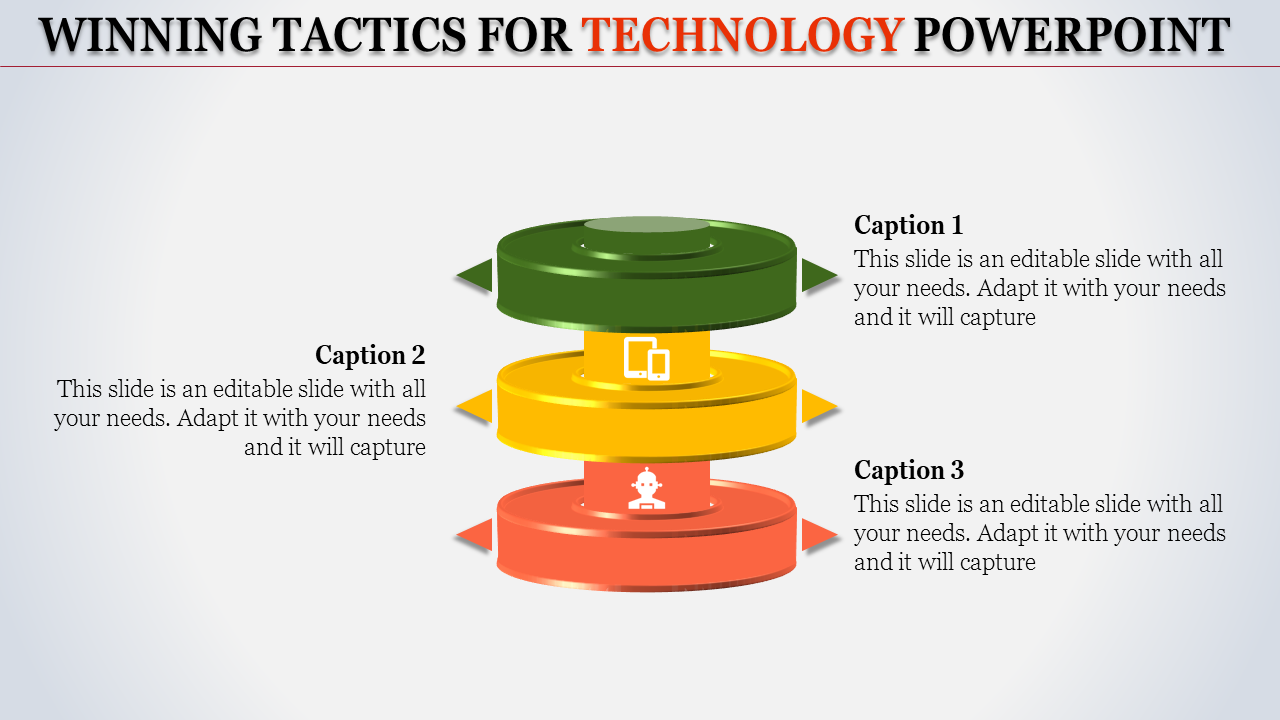 WINNING TACTICS FOR TECHNOLOGY POWERPOINT

Caption 1
This slide is an editable slide with all your needs. Adapt it with your needs and it will capture

Caption 2
This slide is an editable slide with all your needs. Adapt it with your needs and it will capture

Caption 3
This slide is an editable slide with all your needs. Adapt it with your needs and it will capture